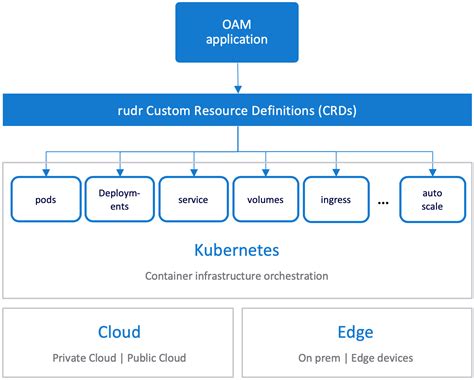 OAM application

rudr Custom Resource Definitions (CRDs)

pods

Deployments

service

volumes

ingress

...

auto scale

Kubernetes

Container infrastructure orchestration

Cloud

Private Cloud | Public Cloud

Edge

On prem | Edge devices